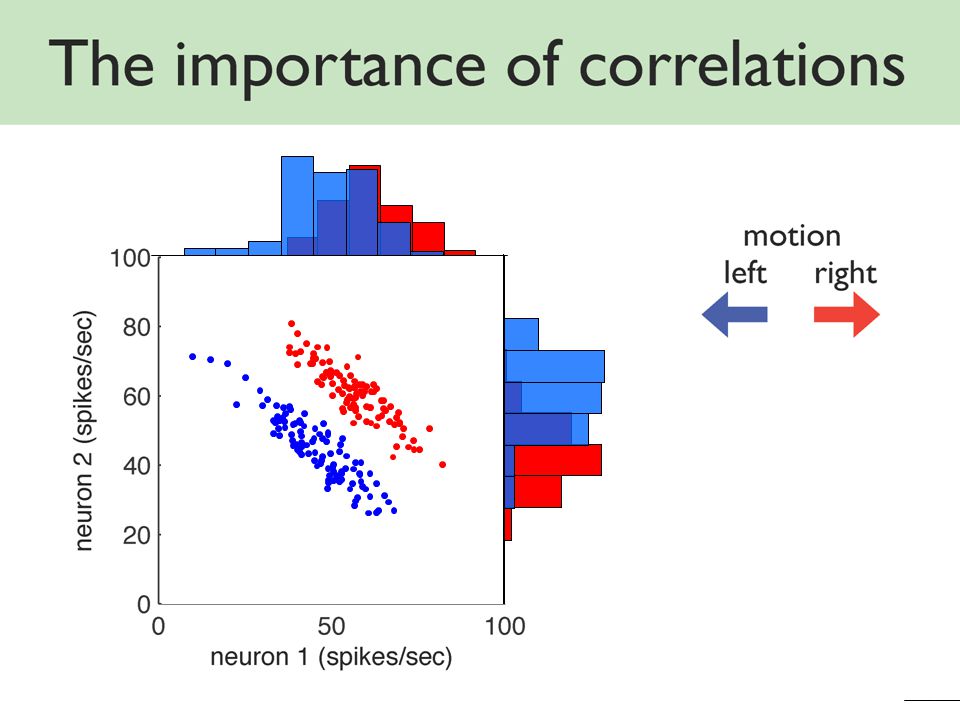 The importance of correlations

motion
left right

100
80
60
40
20
0
neuron 2 (spikes/sec)
0
50
100
neuron 1 (spikes/sec)